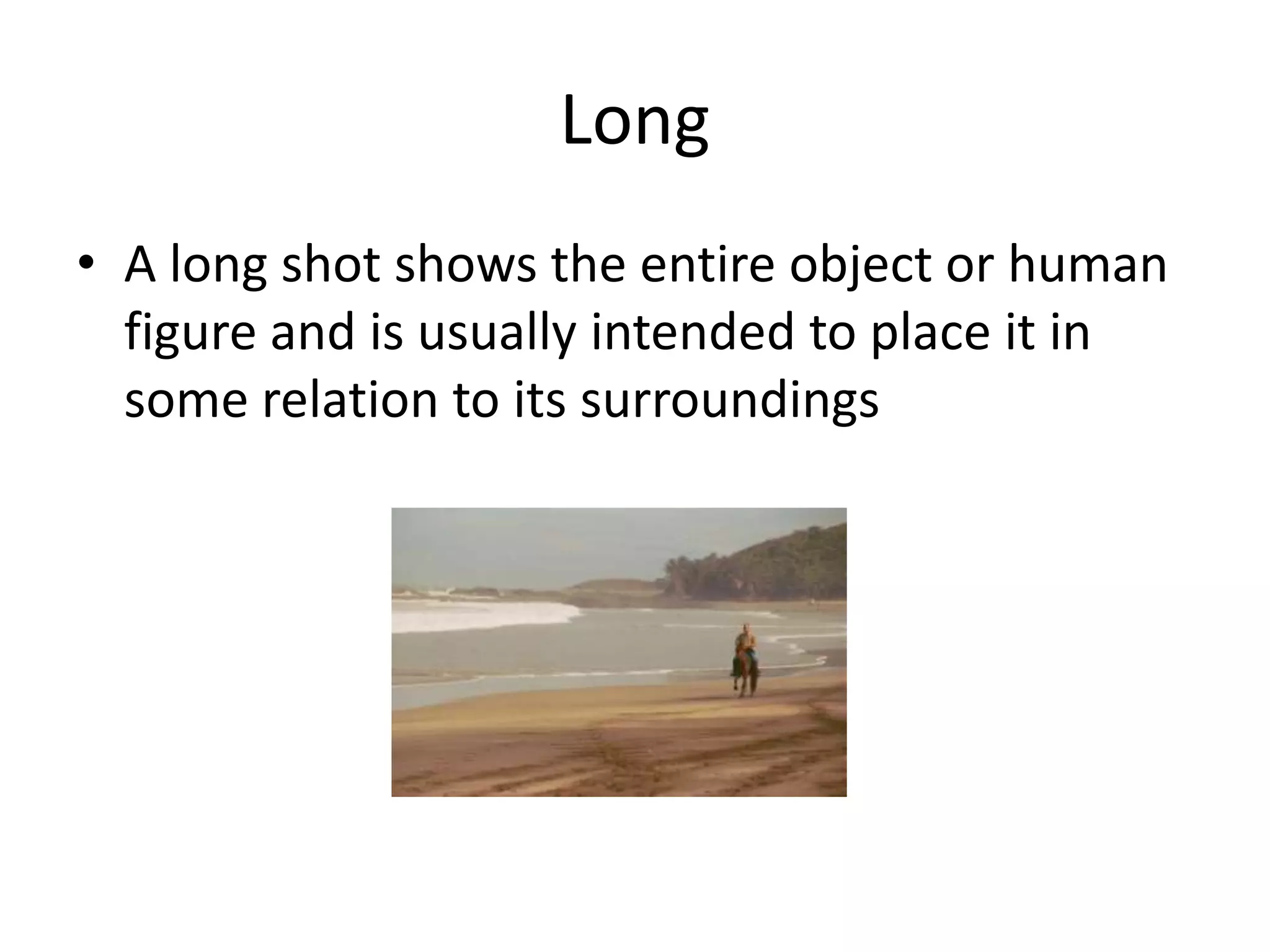 Long

• A long shot shows the entire object or human figure and is usually intended to place it in some relation to its surroundings